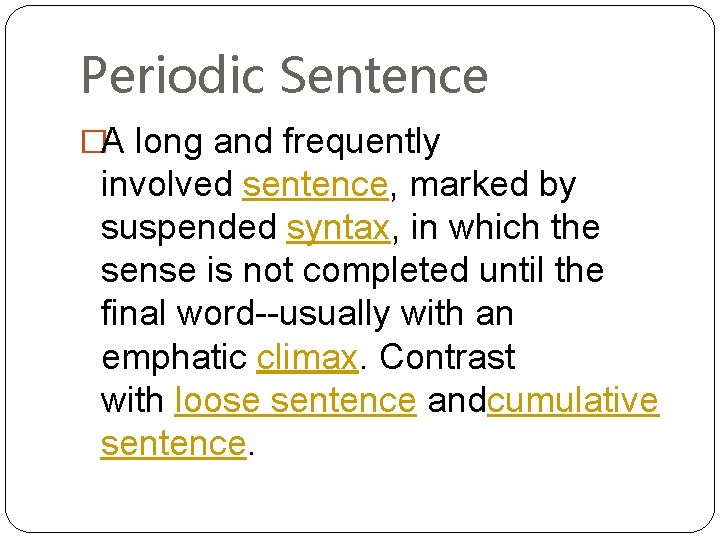 Periodic Sentence

A long and frequently involved sentence, marked by suspended syntax, in which the sense is not completed until the final word--usually with an emphatic climax. Contrast with loose sentence andcumulative sentence.